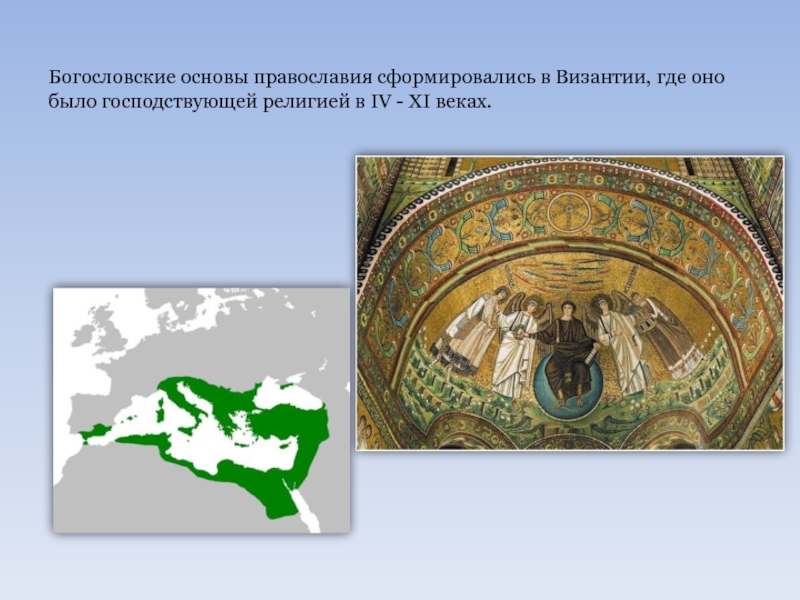 Богословские основы православия сформировались в Византии, где оно было господствующей религией в IV - XI веках.